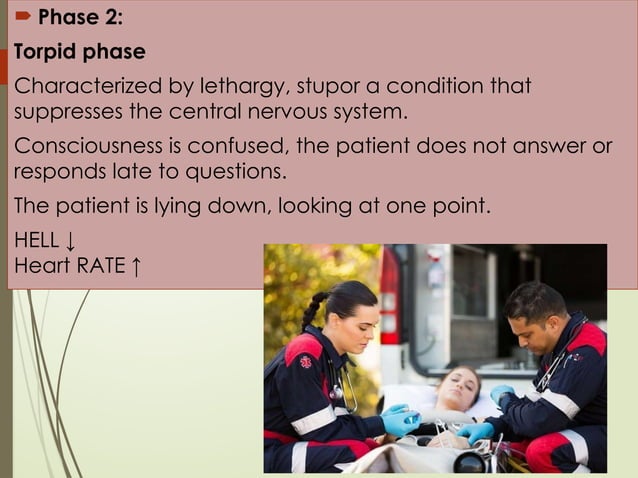 Phase 2:

Torpid phase

Characterized by lethargy, stupor a condition that suppresses the central nervous system.

Consciousness is confused, the patient does not answer or responds late to questions.

The patient is lying down, looking at one point.

HELL ↓
Heart RATE ↑